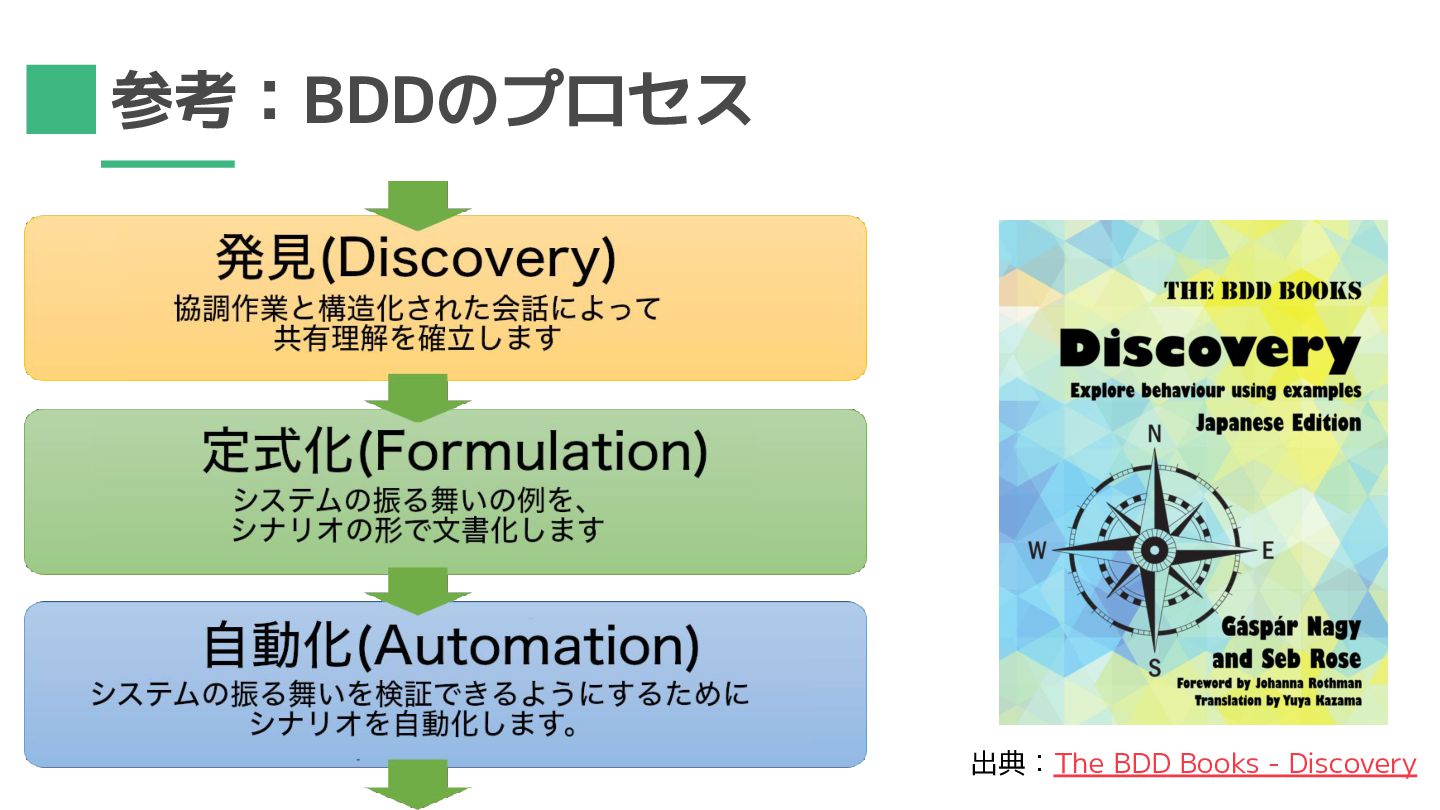 参考：BDDのプロセス

発見(Discovery)
協調作業と構造化された会話によって共有理解を確立します

定式化(Formulation)
システムの振る舞いの例を、シナリオの形で文書化します

自動化(Automation)
システムの振る舞いを検証できるようにするためにシナリオを自動化します。

THE BDD BOOKS
Discovery
Explore behaviour using examples
Japanese Edition
N
W
E
S
Gáspár Nagy
and Seb Rose
Foreword by Johanna Rothman
Translation by Yuya Kazama

出典：The BDD Books - Discovery